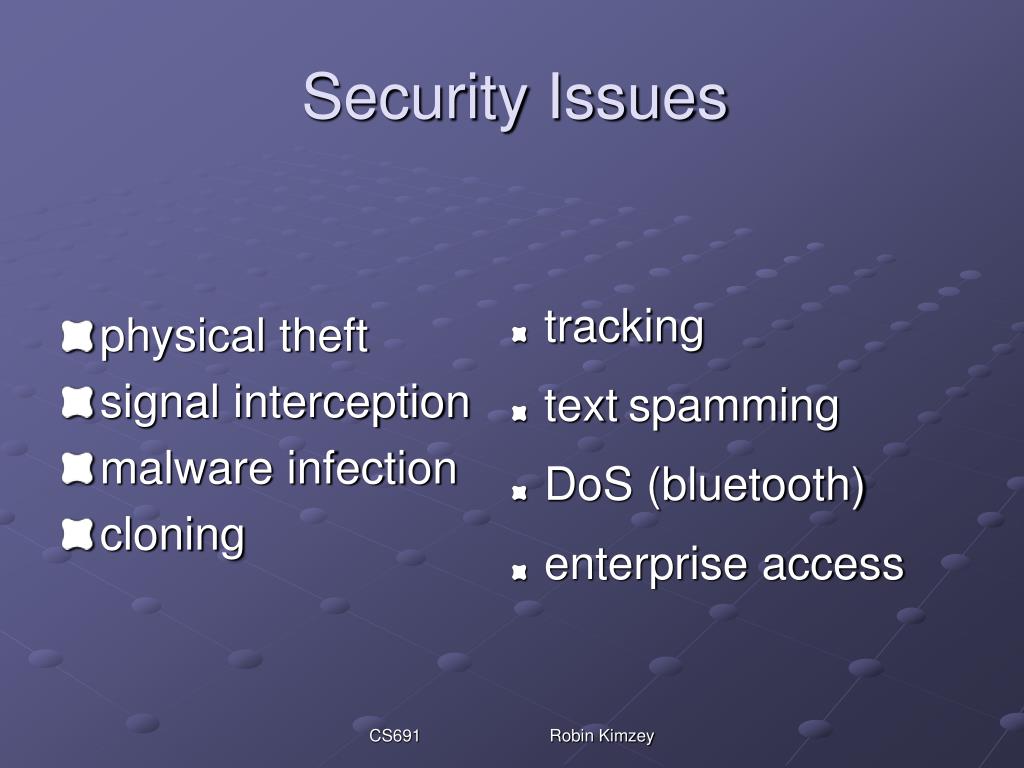 Security Issues

physical theft
signal interception
malware infection
cloning

tracking
text spamming
DoS (bluetooth)
enterprise access

CS691

Robin Kimzey